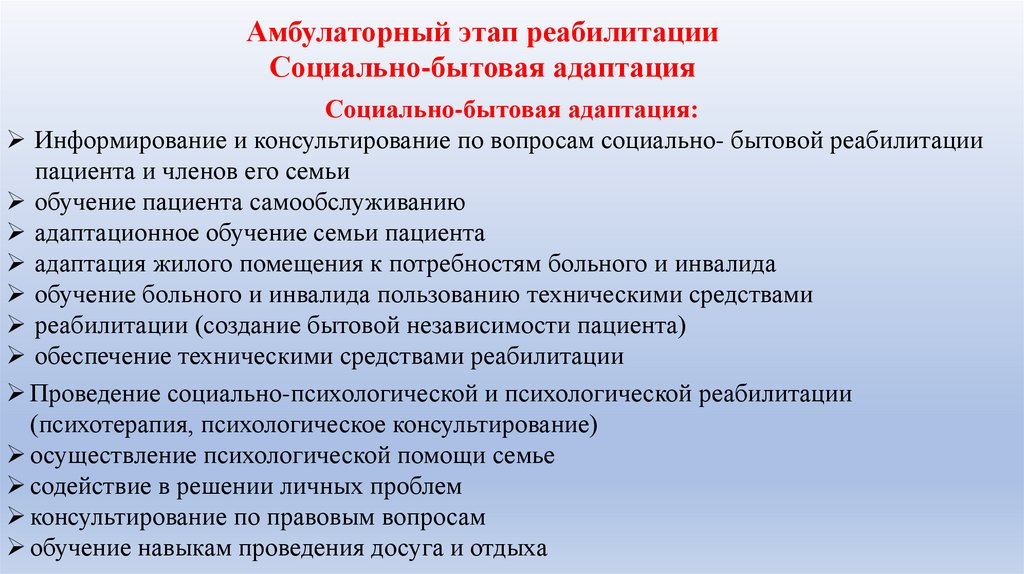 Амбулаторный этап реабилитации
Социально-бытовая адаптация

Социально-бытовая адаптация:

➢ Информирование и консультирование по вопросам социально- бытовой реабилитации пациента и членов его семьи
➢ обучение пациента самообслуживанию
➢ адаптационное обучение семьи пациента
➢ адаптация жилого помещения к потребностям больного и инвалида
➢ обучение больного и инвалида пользованию техническими средствами
➢ реабилитации (создание бытовой независимости пациента)
➢ обеспечение техническими средствами реабилитации

➢ Проведение социально-психологической и психологической реабилитации (психотерапия, психологическое консультирование)
➢ осуществление психологической помощи семье
➢ содействие в решении личных проблем
➢ консультирование по правовым вопросам
➢ обучение навыкам проведения досуга и отдыха